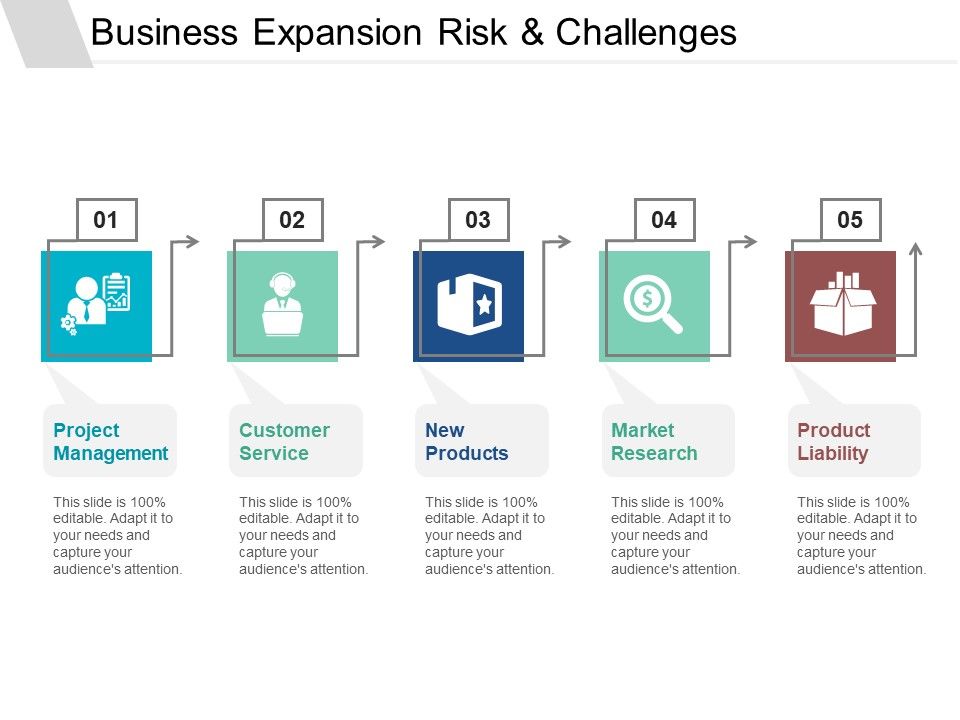 Business Expansion Risk & Challenges

01

Project Management

This slide is 100% editable. Adapt it to your needs and capture your audience's attention.

02

Customer Service

This slide is 100% editable. Adapt it to your needs and capture your audience's attention.

03

New Products

This slide is 100% editable. Adapt it to your needs and capture your audience's attention.

04

Market Research

This slide is 100% editable. Adapt it to your needs and capture your audience's attention.

05

Product Liability

This slide is 100% editable. Adapt it to your needs and capture your audience's attention.